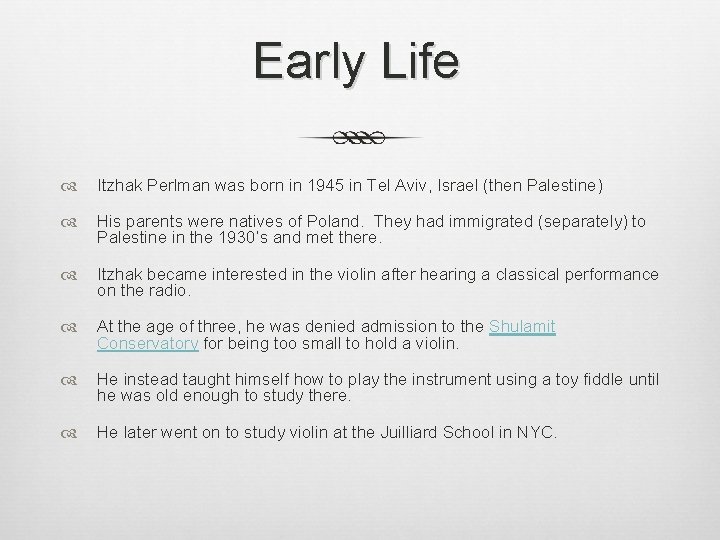 Early Life

Itzhak Perlman was born in 1945 in Tel Aviv, Israel (then Palestine)

His parents were natives of Poland. They had immigrated (separately) to Palestine in the 1930's and met there.

Itzhak became interested in the violin after hearing a classical performance on the radio.

At the age of three, he was denied admission to the Shulamit Conservatory for being too small to hold a violin.

He instead taught himself how to play the instrument using a toy fiddle until he was old enough to study there.

He later went on to study violin at the Juilliard School in NYC.